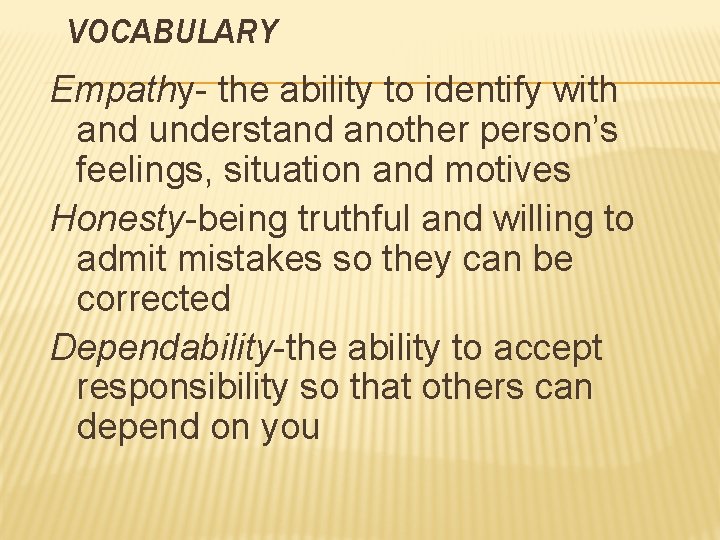 VOCABULARY

Empathy- the ability to identify with and understand another person’s feelings, situation and motives

Honesty-being truthful and willing to admit mistakes so they can be corrected

Dependability-the ability to accept responsibility so that others can depend on you